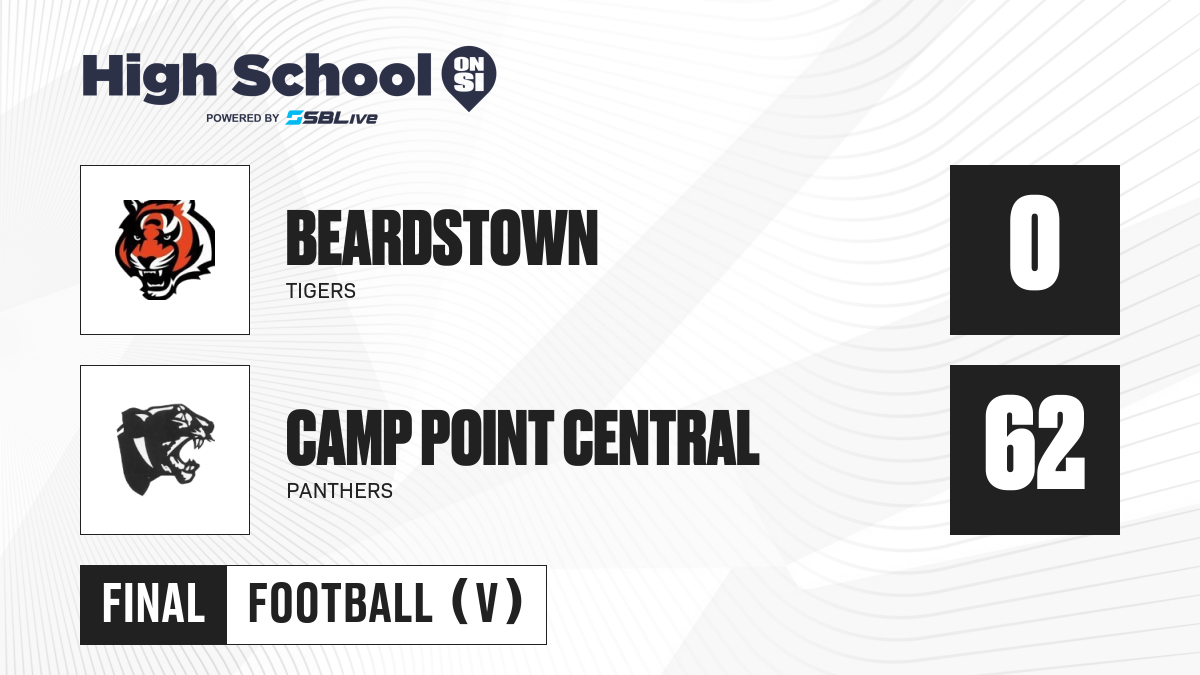 High School ON SI
POWERED BY SBLive

BEARDSTOWN
TIGERS

0

CAMP POINT CENTRAL
PANTHERS

62

FINAL FOOTBALL (V)